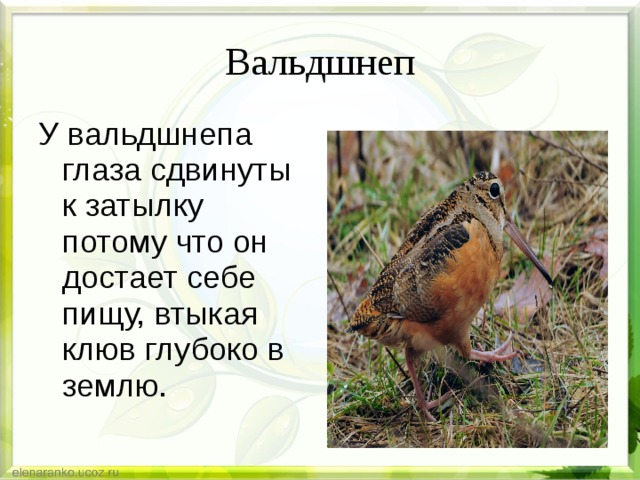 Вальдшнеп

У вальдшнепа глаза сдвинуты к затылку потому что он достает себе пищу, втыкая клюв глубоко в землю.

elenaranko.ucoz.ru